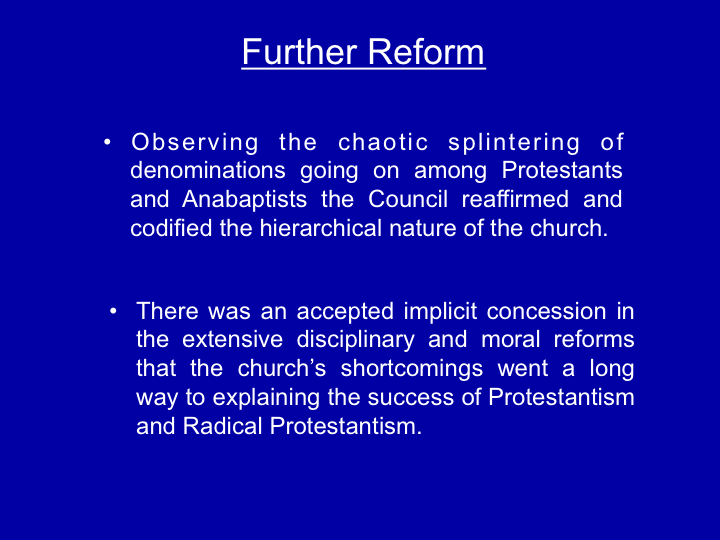 Further Reform

• Observing the chaotic splintering of denominations going on among Protestants and Anabaptists the Council reaffirmed and codified the hierarchical nature of the church.

• There was an accepted implicit concession in the extensive disciplinary and moral reforms that the church's shortcomings went a long way to explaining the success of Protestantism and Radical Protestantism.